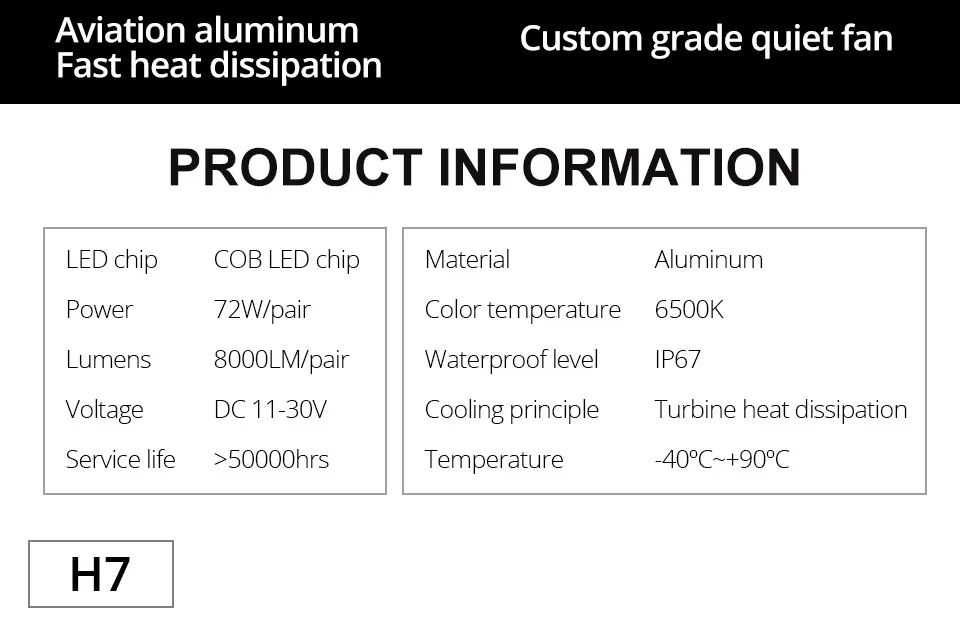 Aviation aluminum
Fast heat dissipation

Custom grade quiet fan

PRODUCT INFORMATION

| LED chip | COB LED chip |
|---|---|
| Power | 72W/pair |
| Lumens | 8000LM/pair |
| Voltage | DC 11-30V |
| Service life | >50000hrs |

| Material | Aluminum |
|---|---|
| Color temperature | 6500K |
| Waterproof level | IP67 |
| Cooling principle | Turbine heat dissipation |
| Temperature | -40℃~+90℃ |

H7